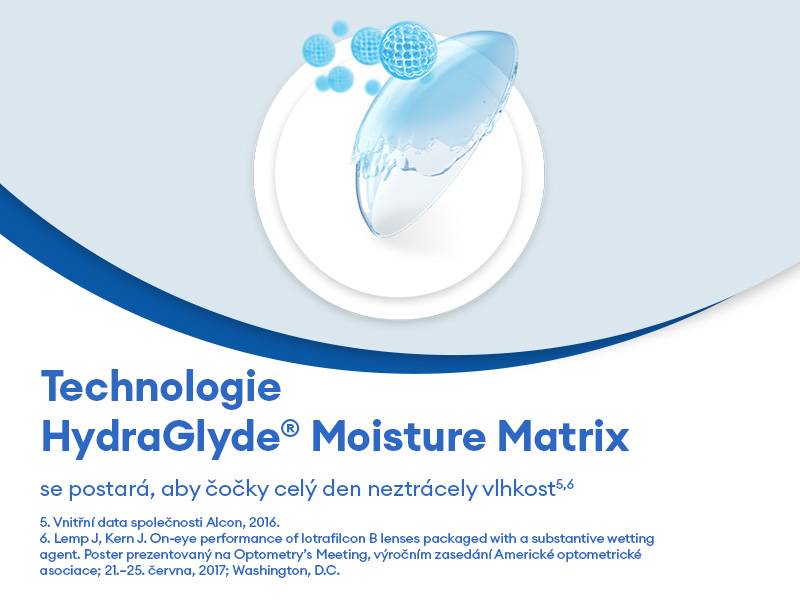 Technologie
HydraGlyde® Moisture Matrix

se postará, aby čočky celý den neztrácely vlhkost$^{5,6}$

5. Vnitřní data společnosti Alcon, 2016.
6. Lemp J, Kern J. On-eye performance of lotrafilcon B lenses packaged with a substantive wetting agent. Poster prezentovaný na Optometry's Meeting, výročním zasedání Americké optometrické asociace; 21.–25. června, 2017; Washington, D.C.